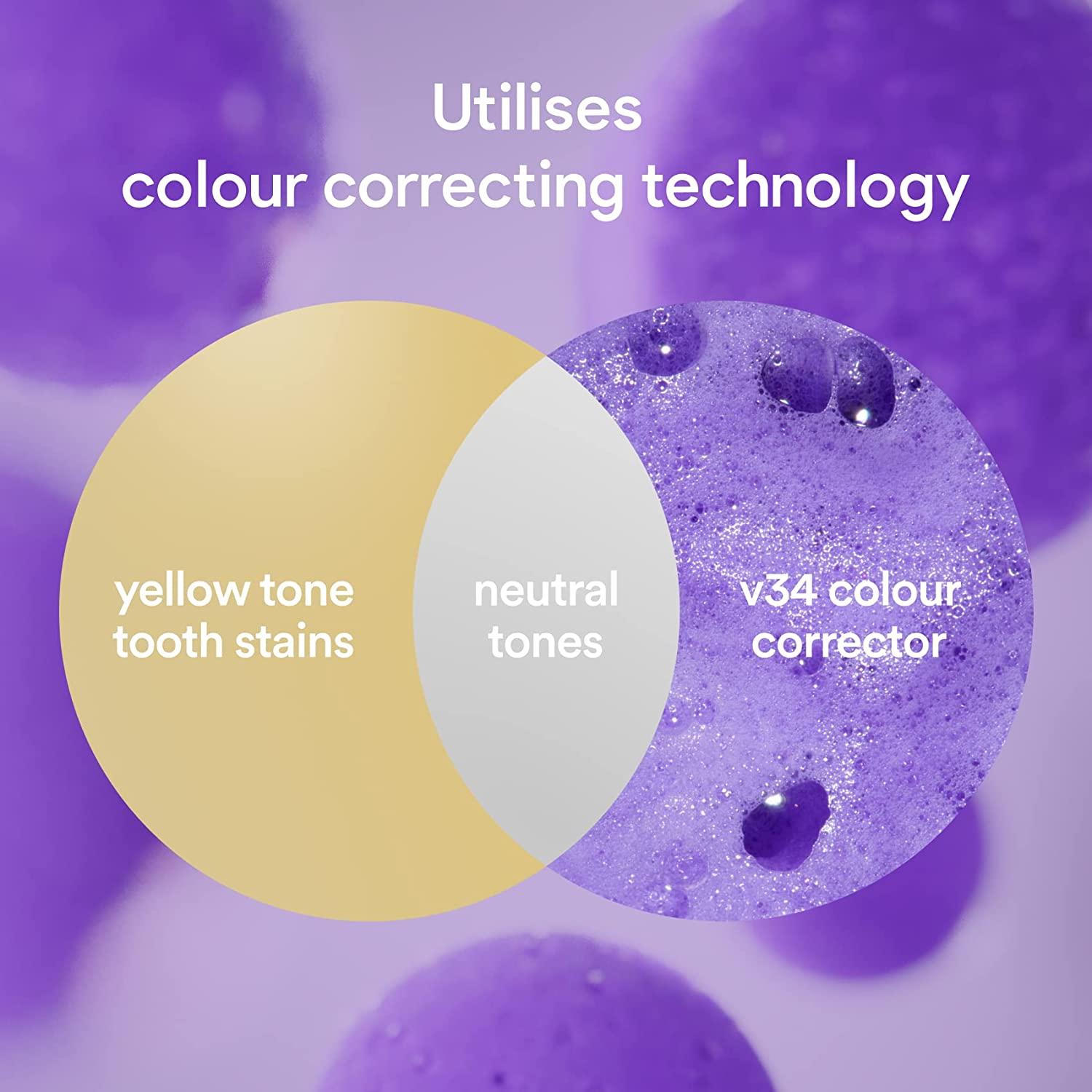 Utilises
colour correcting technology

yellow tone
tooth stains

neutral
tones

v34 colour
corrector